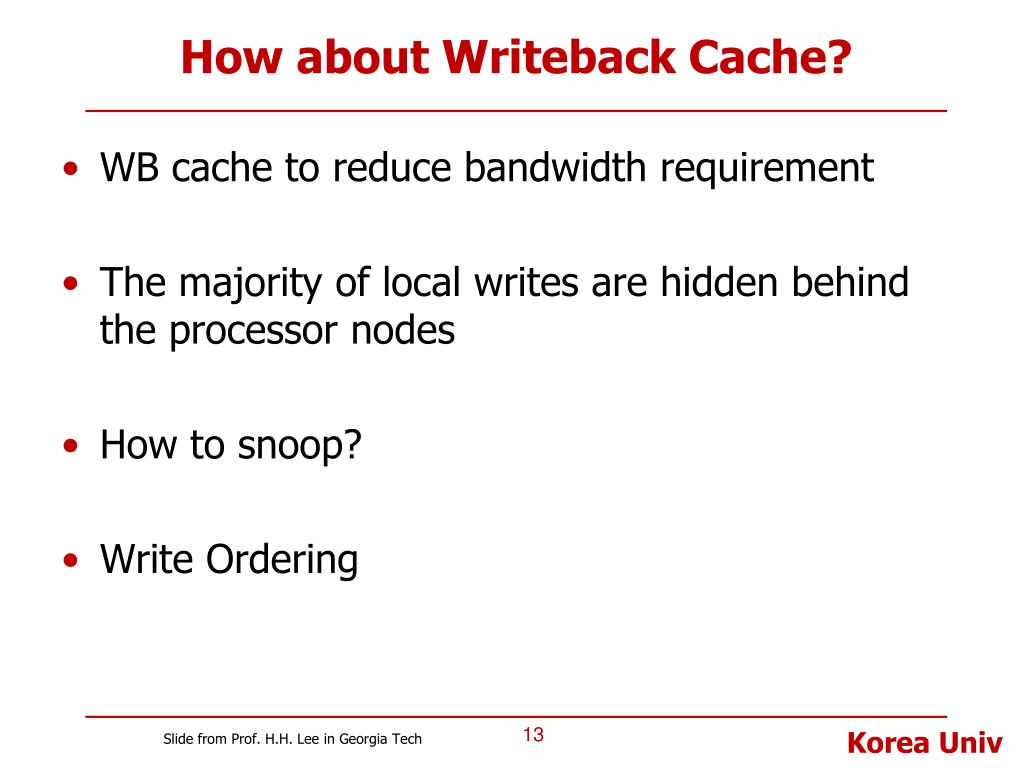 How about Writeback Cache?

• WB cache to reduce bandwidth requirement

• The majority of local writes are hidden behind the processor nodes

• How to snoop?

• Write Ordering

Slide from Prof. H.H. Lee in Georgia Tech

13

Korea Univ